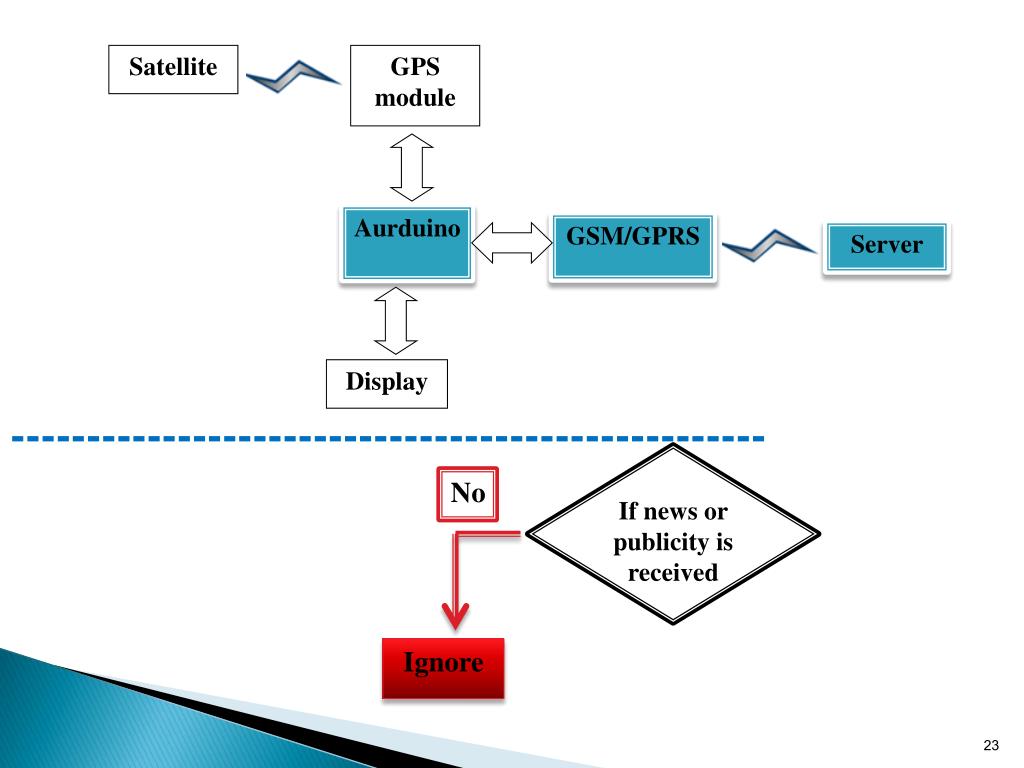 Satellite

GPS module

Aurduino

GSM/GPRS

Server

Display

No

If news or publicity is received

Ignore

23